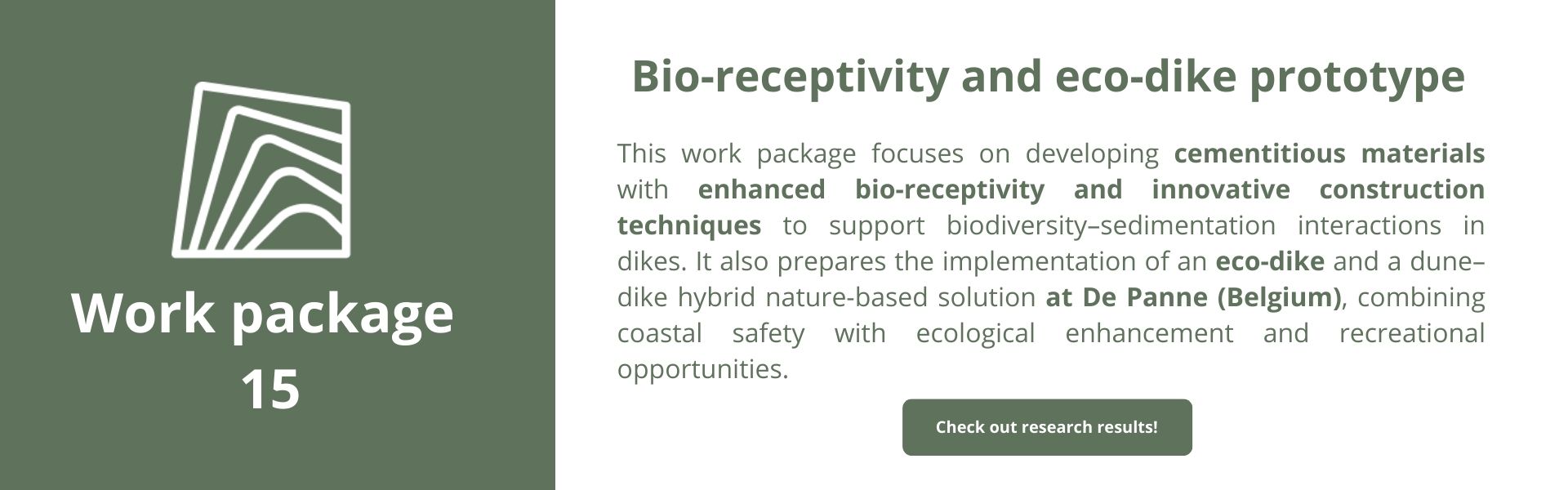 Work package 15

Bio-receptivity and eco-dike prototype

This work package focuses on developing cementitious materials with enhanced bio-receptivity and innovative construction techniques to support biodiversity–sedimentation interactions in dikes. It also prepares the implementation of an eco-dike and a dune–dike hybrid nature-based solution at De Panne (Belgium), combining coastal safety with ecological enhancement and recreational opportunities.

Check out research results!